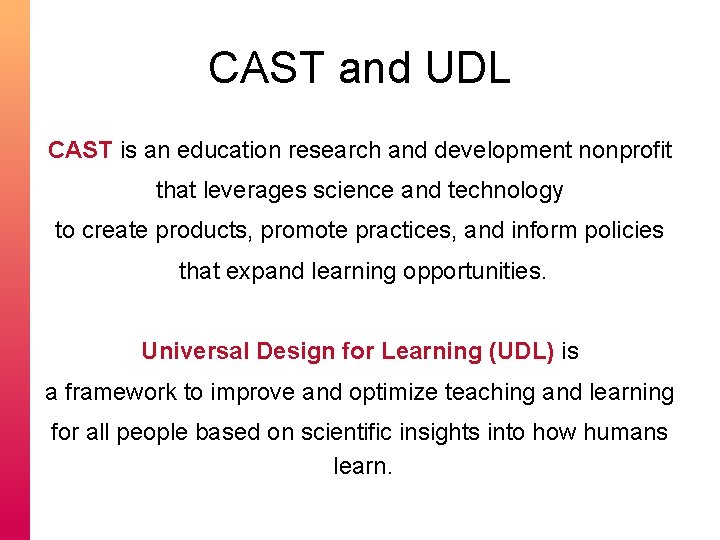 CAST and UDL

CAST is an education research and development nonprofit that leverages science and technology to create products, promote practices, and inform policies that expand learning opportunities.

Universal Design for Learning (UDL) is a framework to improve and optimize teaching and learning for all people based on scientific insights into how humans learn.